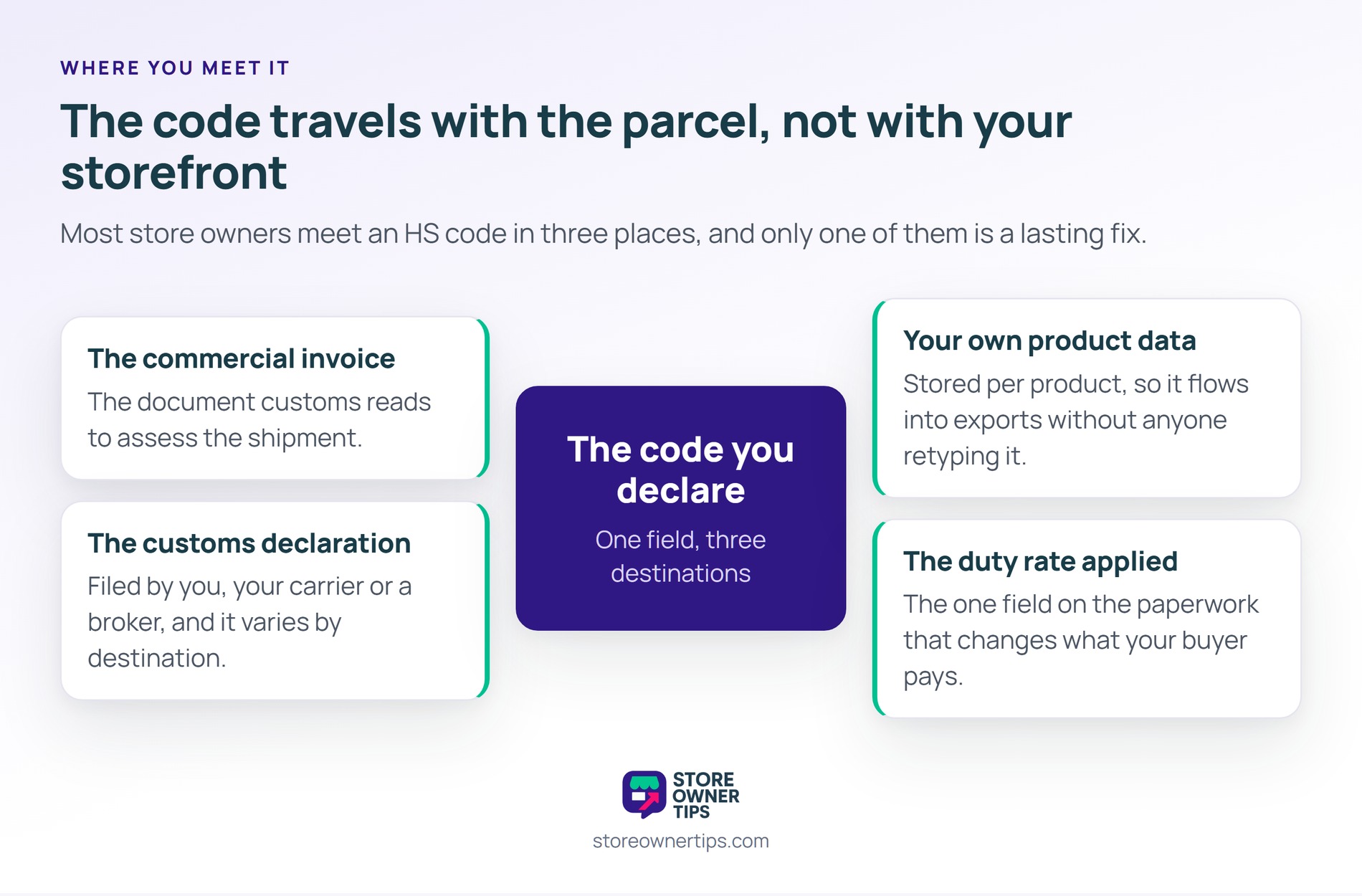 WHERE YOU MEET IT

The code travels with the parcel, not with your storefront

Most store owners meet an HS code in three places, and only one of them is a lasting fix.

The commercial invoice
The document customs reads to assess the shipment.

The customs declaration
Filed by you, your carrier or a broker, and it varies by destination.

The code you declare
One field, three destinations

Your own product data
Stored per product, so it flows into exports without anyone retyping it.

The duty rate applied
The one field on the paperwork that changes what your buyer pays.

STORE OWNER TIPS
storeownertips.com